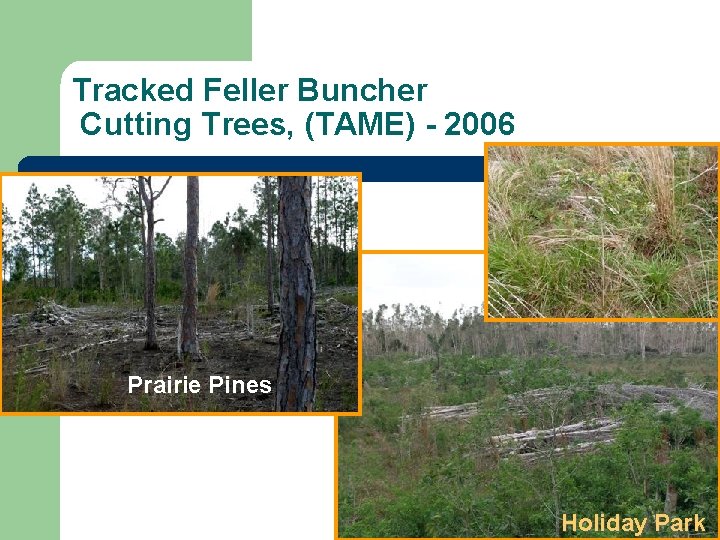 Tracked Feller Buncher Cutting Trees, (TAME) - 2006

Prairie Pines

Holiday Park